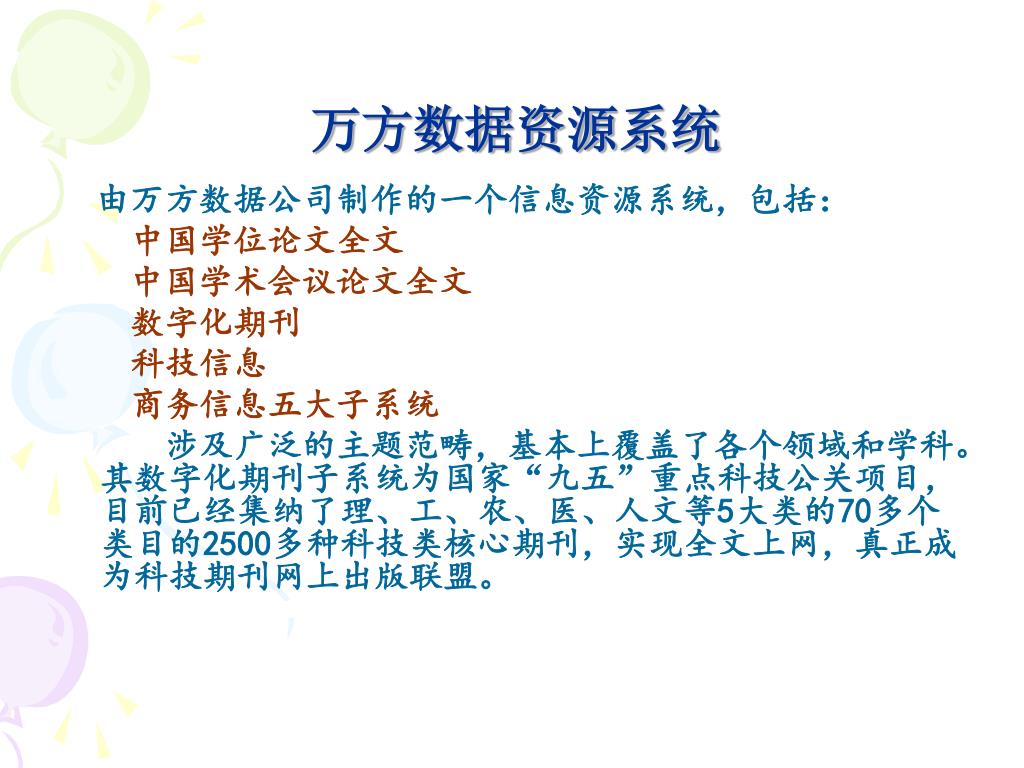 万方数据资源系统

由万方数据公司制作的一个信息资源系统，包括：

中国学位论文全文

中国学术会议论文全文

数字化期刊

科技信息

商务信息五大子系统

涉及广泛的主题范畴，基本上覆盖了各个领域和学科。其数字化期刊子系统为国家“九五”重点科技公关项目，目前已经集纳了理、工、农、医、人文等5大类的70多个类目的2500多种科技类核心期刊，实现全文上网，真正成为科技期刊网上出版联盟。